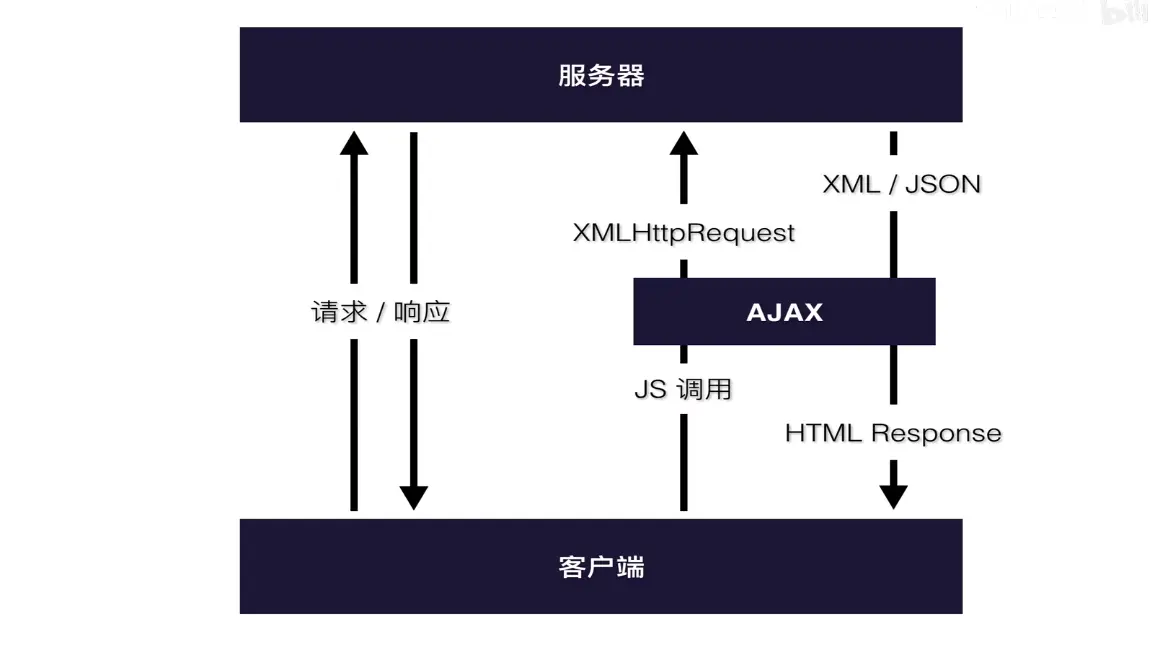 服务器

XML / JSON

XMLHttpRequest

请求 / 响应

AJAX

JS 调用

HTML Response

客户端